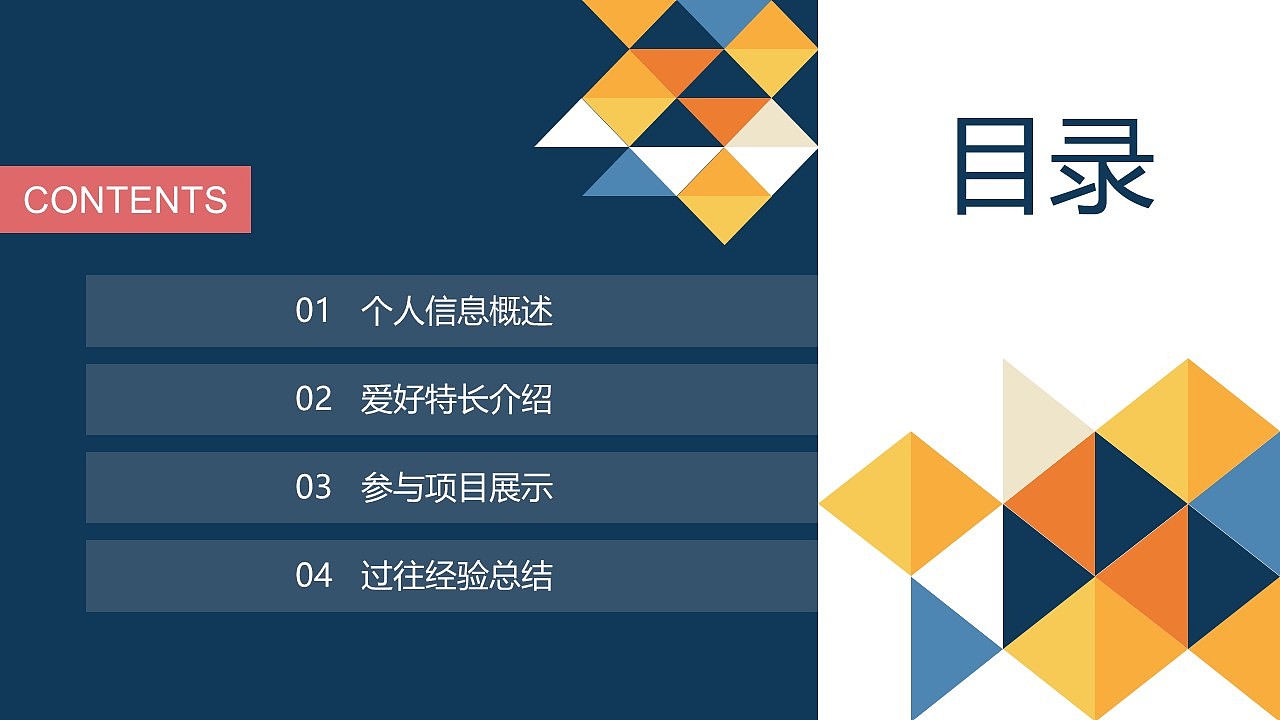 CONTENTS

目录

01 个人信息概述

02 爱好特长介绍

03 参与项目展示

04 过往经验总结